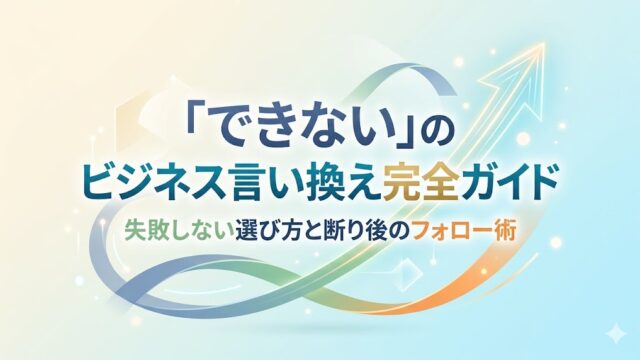 「できない」の
ビジネス言い換え完全ガイド
失敗しない選び方と断り後のフォロー術